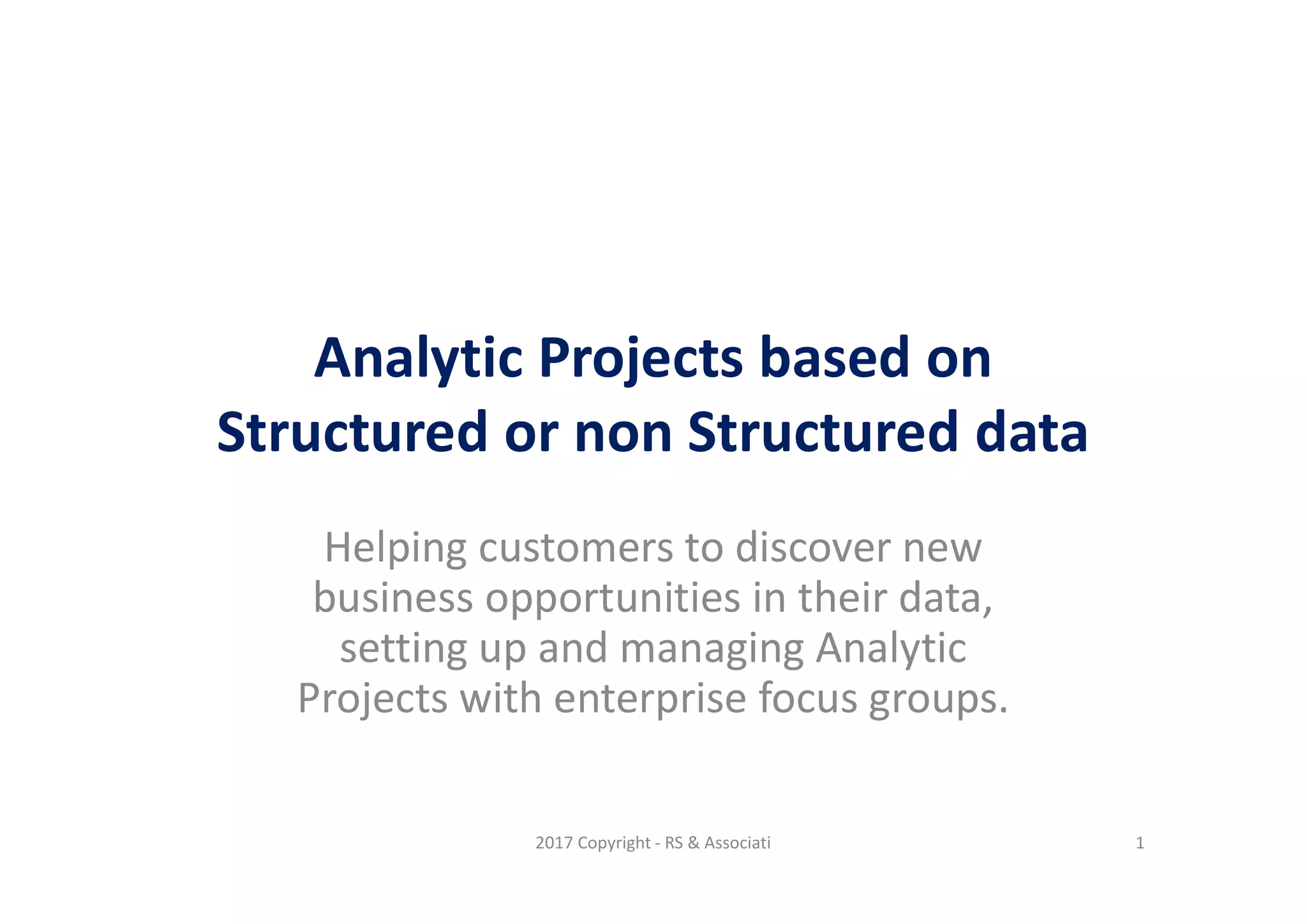 Analytic Projects based on Structured or non Structured data

Helping customers to discover new business opportunities in their data, setting up and managing Analytic Projects with enterprise focus groups.

2017 Copyright - RS & Associati

1